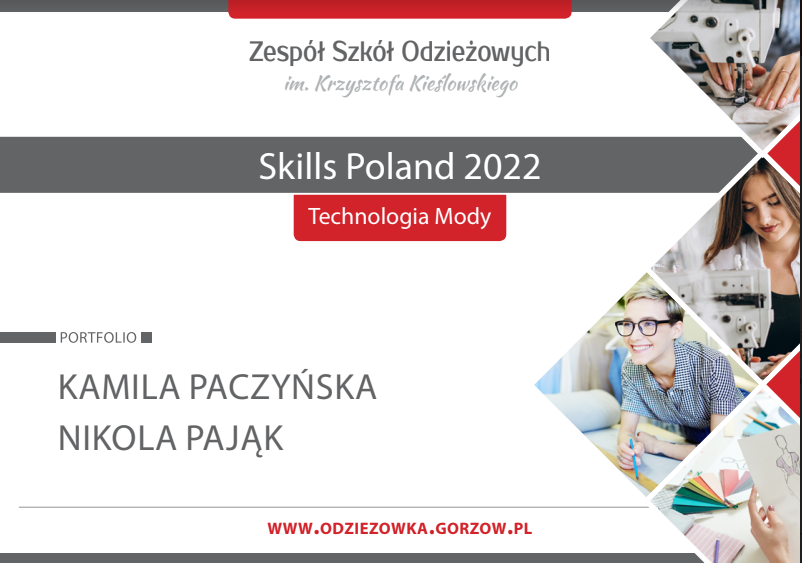 Zespół Szkół Odzieżowych
im. Krzysztofa Kieślowskiego

Skills Poland 2022

Technologia Mody

PORTFOLIO

KAMILA PACZYŃSKA
NIKOLA PAJĄK

WWW.ODZIEZOWKA.GORZOW.PL